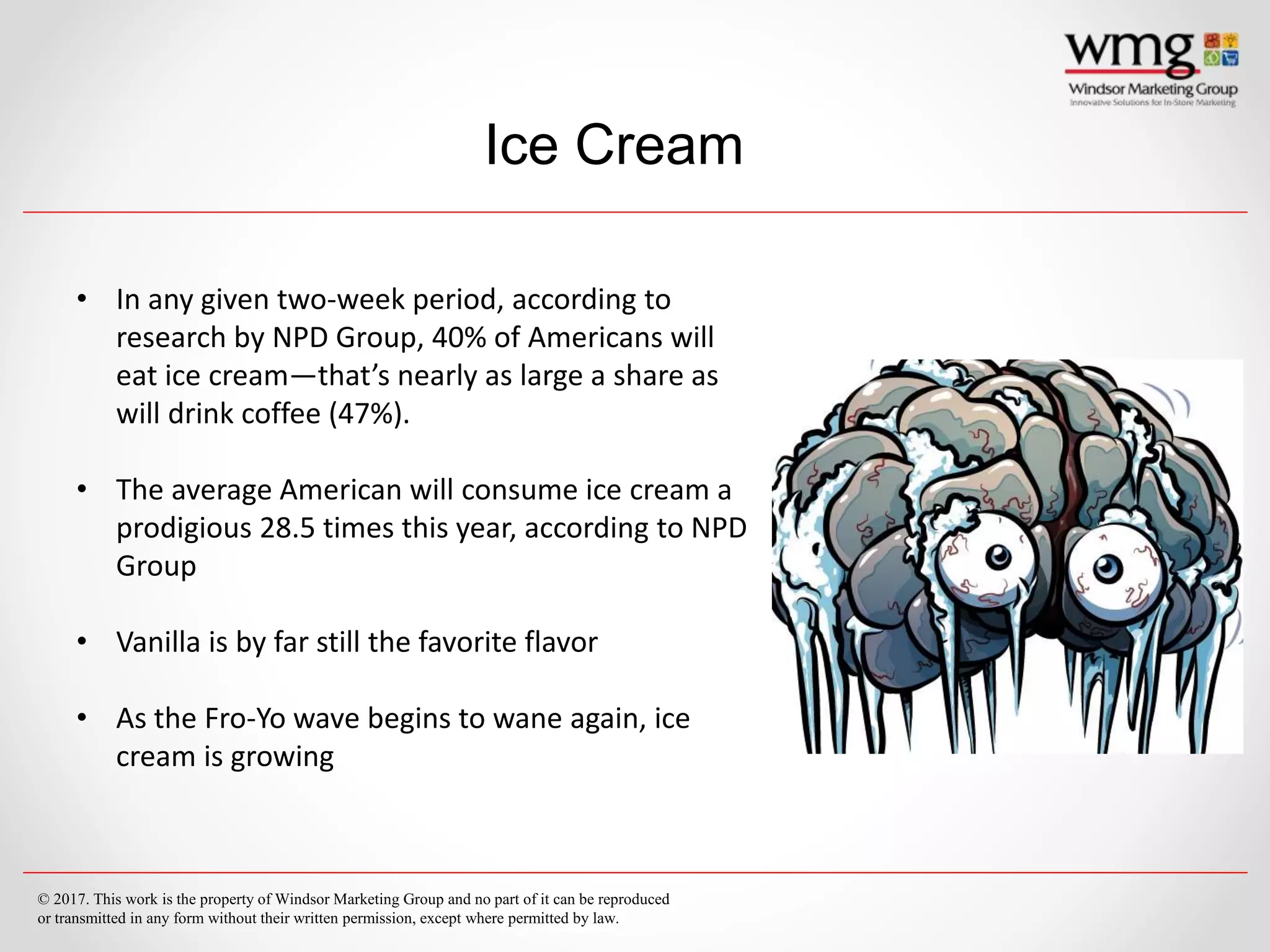 wmg
Windsor Marketing Group
Innovative Solutions for In-Store Marketing

Ice Cream

• In any given two-week period, according to research by NPD Group, 40% of Americans will eat ice cream—that's nearly as large a share as will drink coffee (47%).

• The average American will consume ice cream a prodigious 28.5 times this year, according to NPD Group

• Vanilla is by far still the favorite flavor

• As the Fro-Yo wave begins to wane again, ice cream is growing

© 2017. This work is the property of Windsor Marketing Group and no part of it can be reproduced or transmitted in any form without their written permission, except where permitted by law.